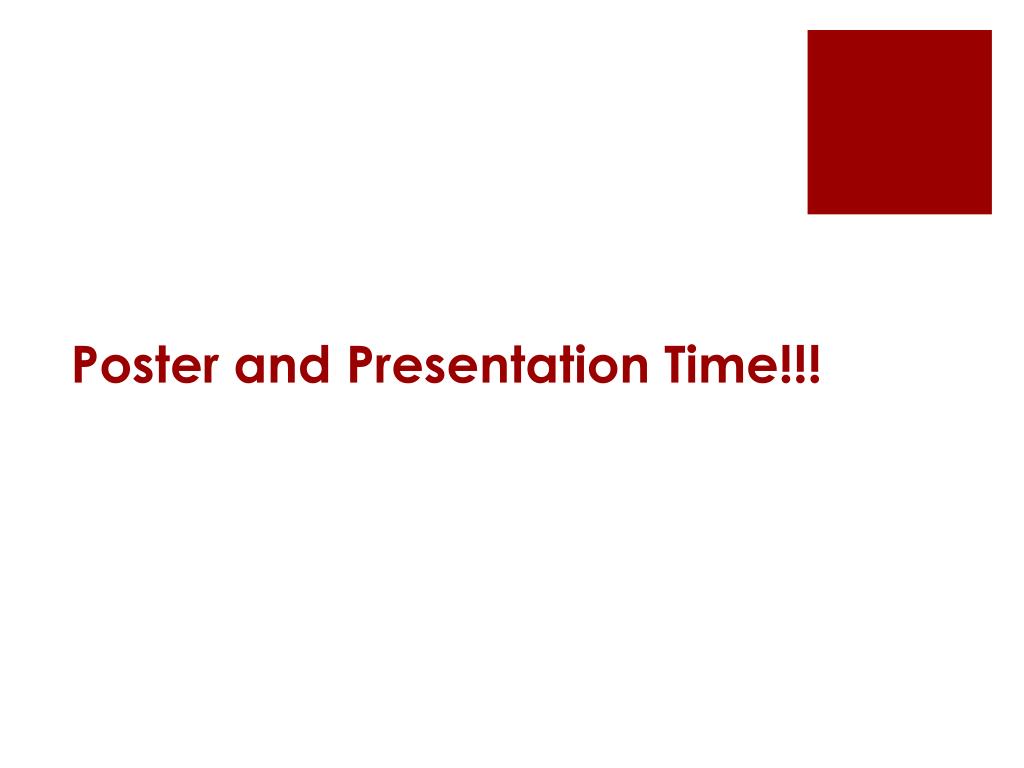 Poster and Presentation Time!!!